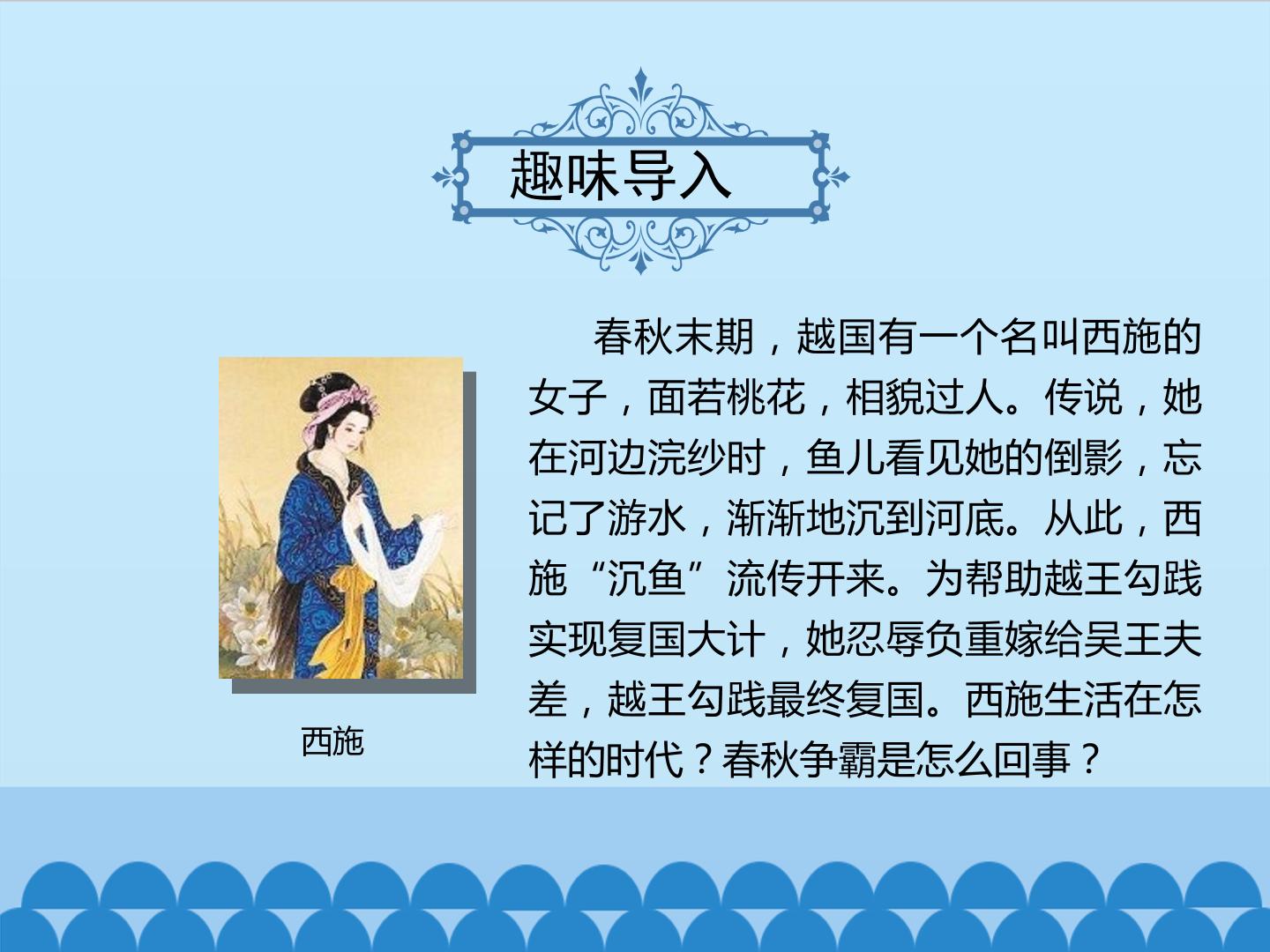 趣味导入

西施

春秋末期，越国有一个名叫西施的女子，面若桃花，相貌过人。传说，她在河边浣纱时，鱼儿看见她的倒影，忘记了游水，渐渐地沉到河底。从此，西施“沉鱼”流传开来。为帮助越王勾践实现复国大计，她忍辱负重嫁给吴王夫差，越王勾践最终复国。西施生活在怎样的时代？春秋争霸是怎么回事？